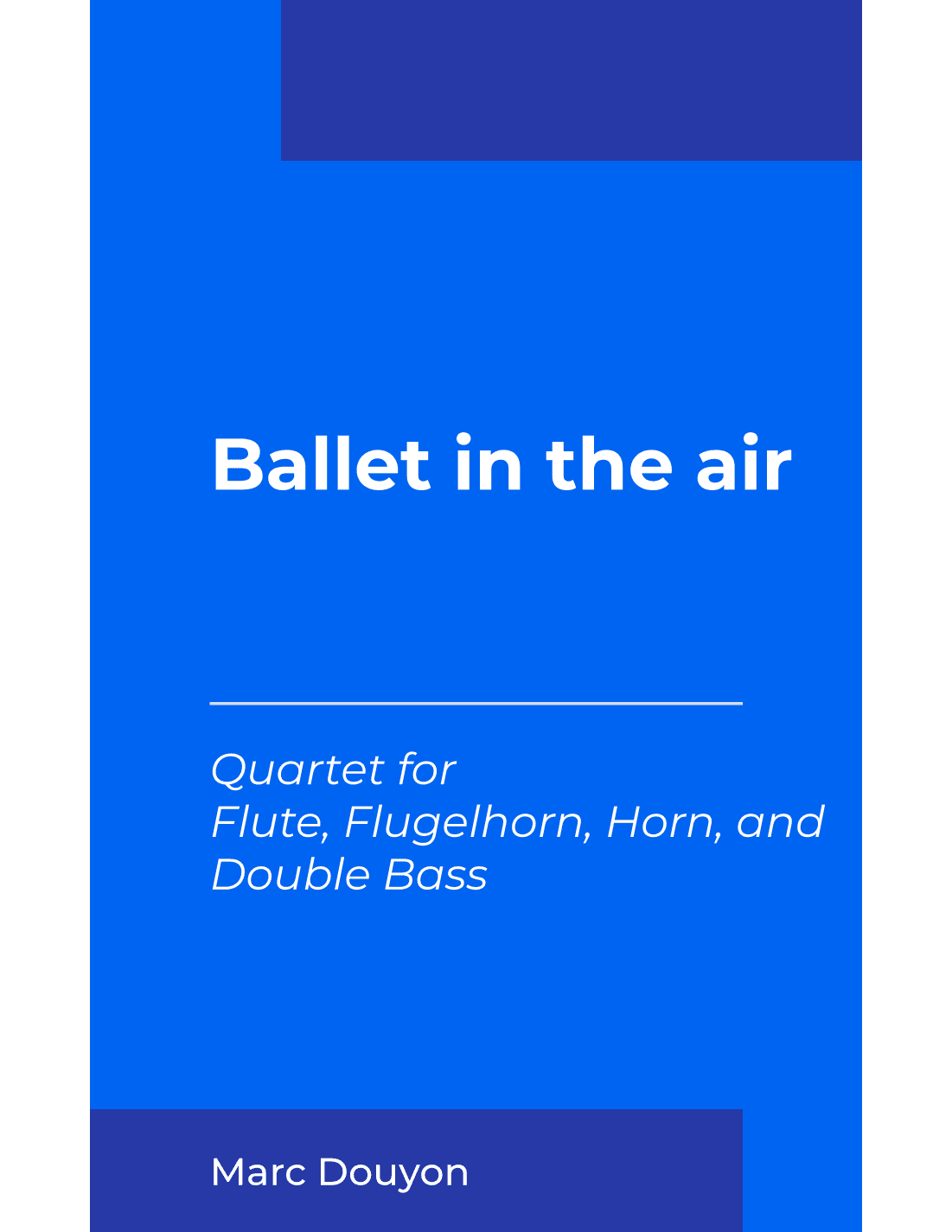 Ballet in the air

Quartet for
Flute, Flugelhorn, Horn, and
Double Bass

Marc Douyon